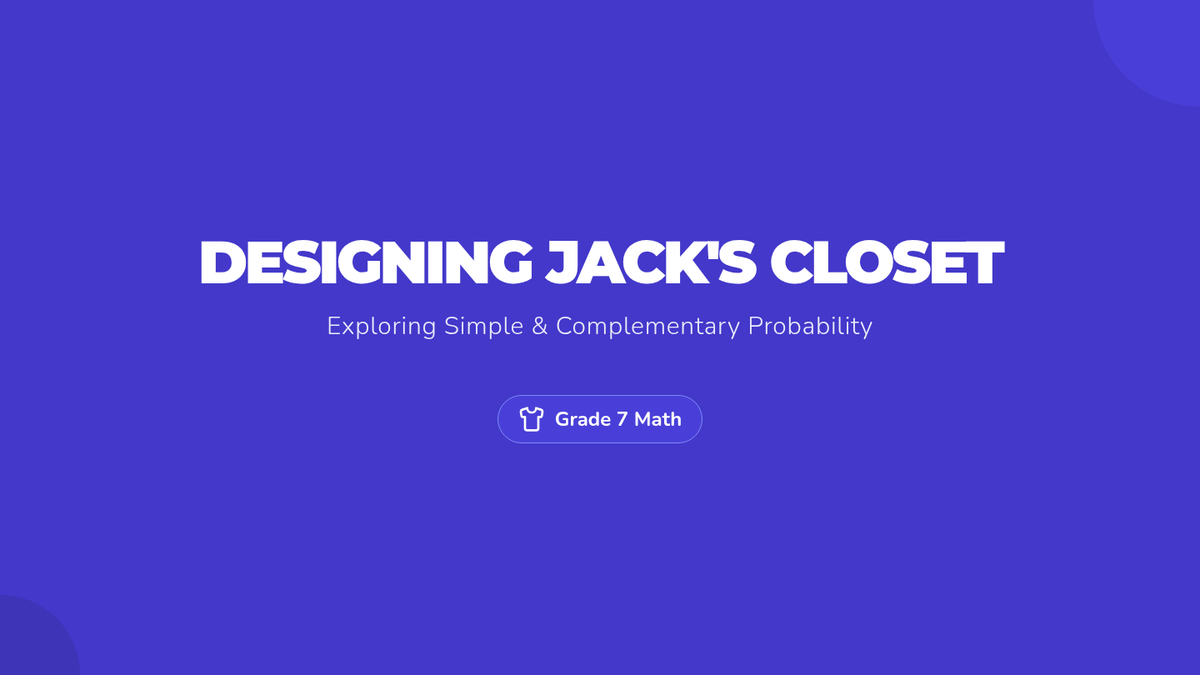 DESIGNING JACK'S CLOSET

Exploring Simple & Complementary Probability

Grade 7 Math